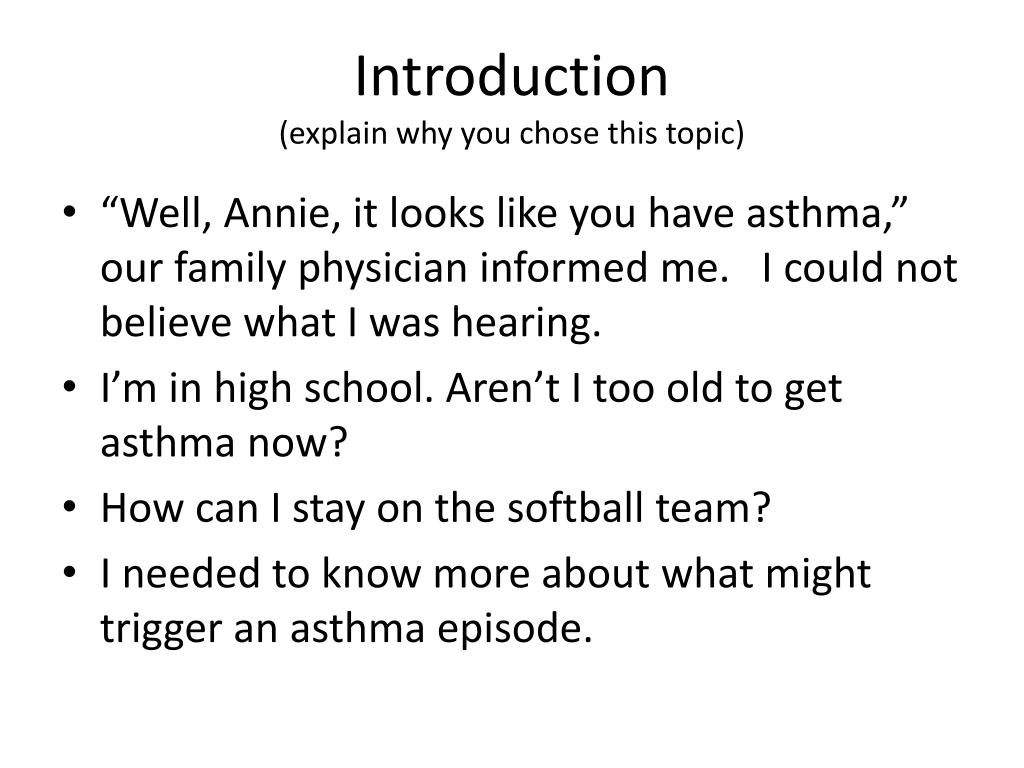 Introduction
(explain why you chose this topic)

• “Well, Annie, it looks like you have asthma,” our family physician informed me. I could not believe what I was hearing.
• I’m in high school. Aren’t I too old to get asthma now?
• How can I stay on the softball team?
• I needed to know more about what might trigger an asthma episode.